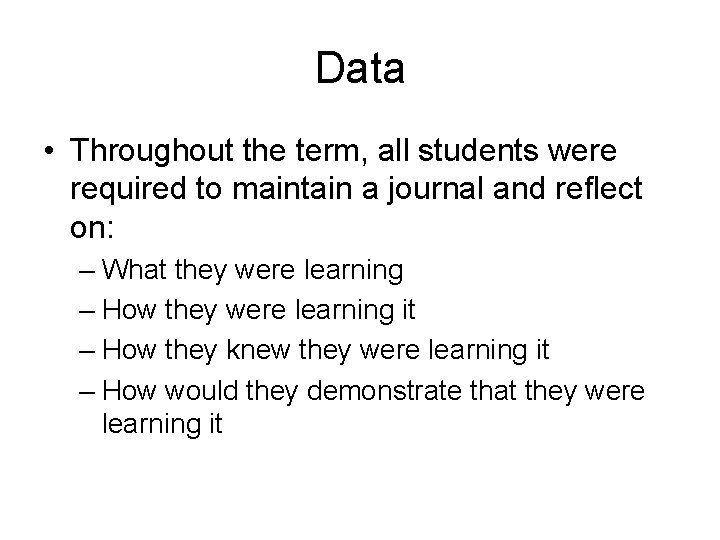 Data

• Throughout the term, all students were required to maintain a journal and reflect on:
– What they were learning
– How they were learning it
– How they knew they were learning it
– How would they demonstrate that they were learning it